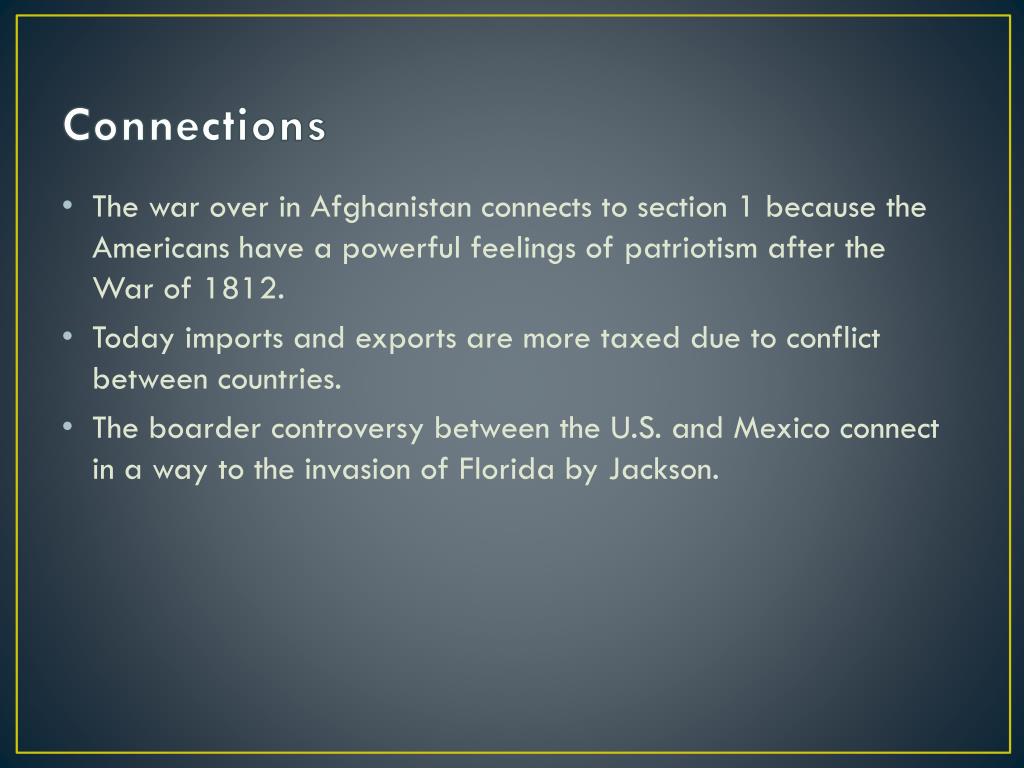 Connections

• The war over in Afghanistan connects to section 1 because the Americans have a powerful feelings of patriotism after the War of 1812.
• Today imports and exports are more taxed due to conflict between countries.
• The boarder controversy between the U.S. and Mexico connect in a way to the invasion of Florida by Jackson.